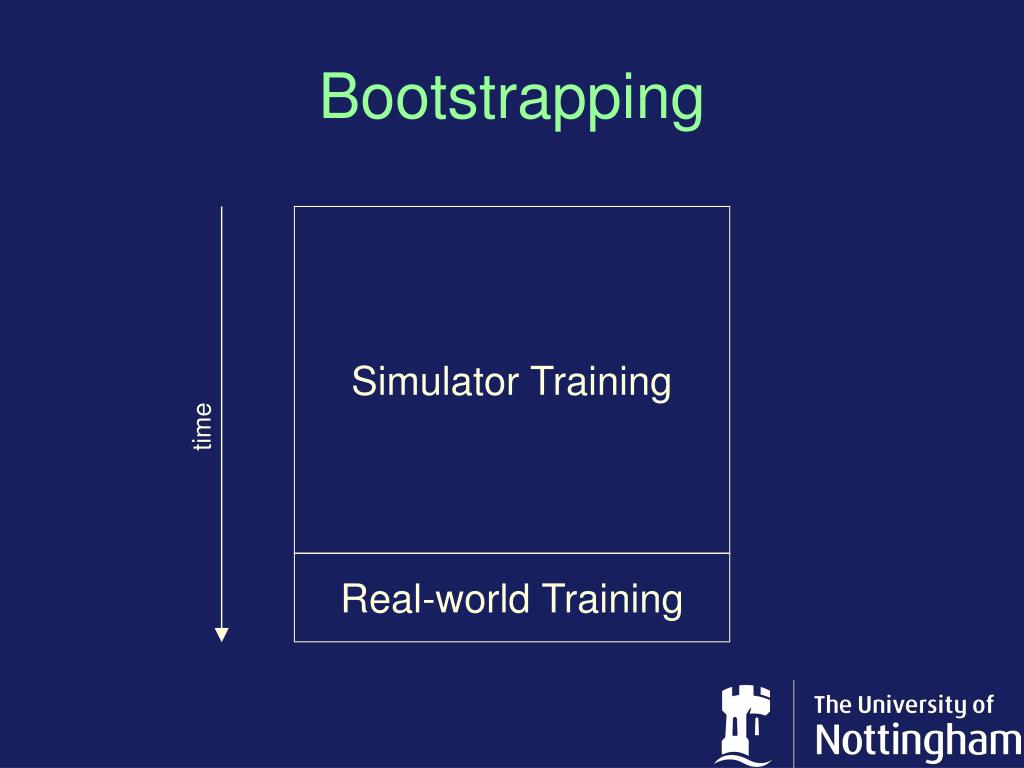 Bootstrapping

time

Simulator Training

Real-world Training

The University of
Nottingham